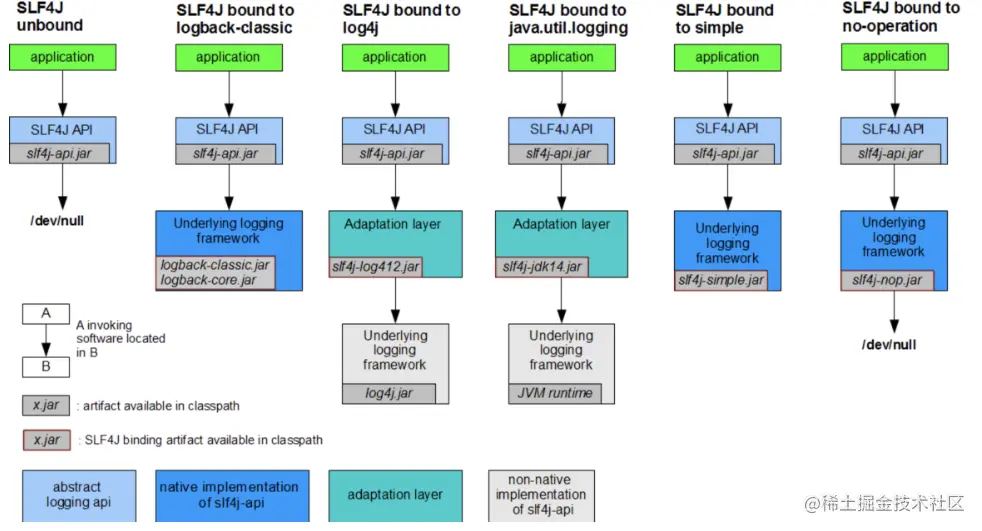 SLF4J unbound

application

SLF4J API

slf4j-api.jar

/dev/null

SLF4J bound to logback-classic

application

SLF4J API

slf4j-api.jar

Underlying logging framework

logback-classic.jar
logback-core.jar

SLF4J bound to log4j

application

SLF4J API

slf4j-api.jar

Adaptation layer

slf4j-log412.jar

Underlying logging framework

log4j.jar

SLF4J bound to java.util.logging

application

SLF4J API

slf4j-api.jar

Adaptation layer

slf4j-jdk14.jar

Underlying logging framework

JVM runtime

SLF4J bound to simple

application

SLF4J API

slf4j-api.jar

Underlying logging framework

slf4j-simple.jar

SLF4J bound to no-operation

application

SLF4J API

slf4j-api.jar

Underlying logging framework

slf4j-nop.jar

/dev/null

A

B

A invoking software located in B

x.jar : artifact available in classpath

x.jar : SLF4J binding artifact available in classpath

abstract logging api

native implementation of slf4j-api

adaptation layer

non-native implementation of slf4j-api

@稀土掘金技术社区